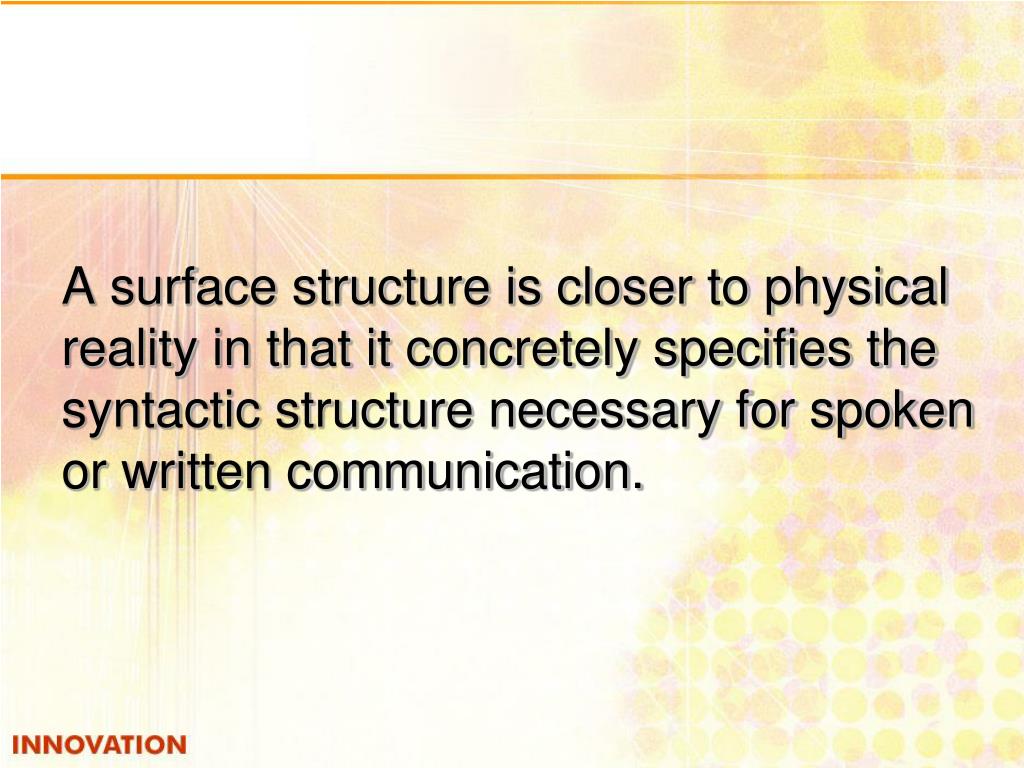 A surface structure is closer to physical reality in that it concretely specifies the syntactic structure necessary for spoken or written communication.

INNOVATION